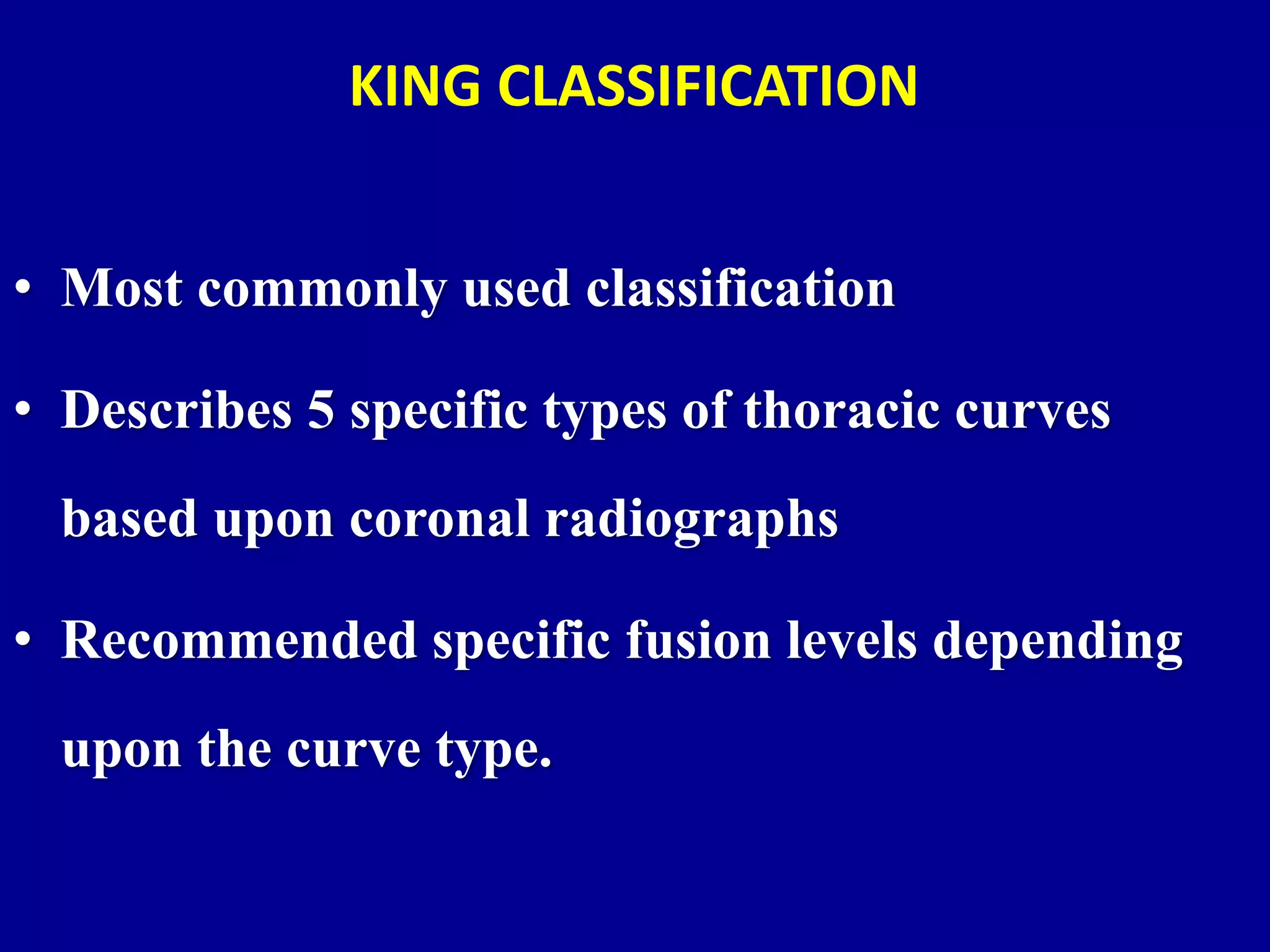 KING CLASSIFICATION

• Most commonly used classification

• Describes 5 specific types of thoracic curves based upon coronal radiographs

• Recommended specific fusion levels depending upon the curve type.